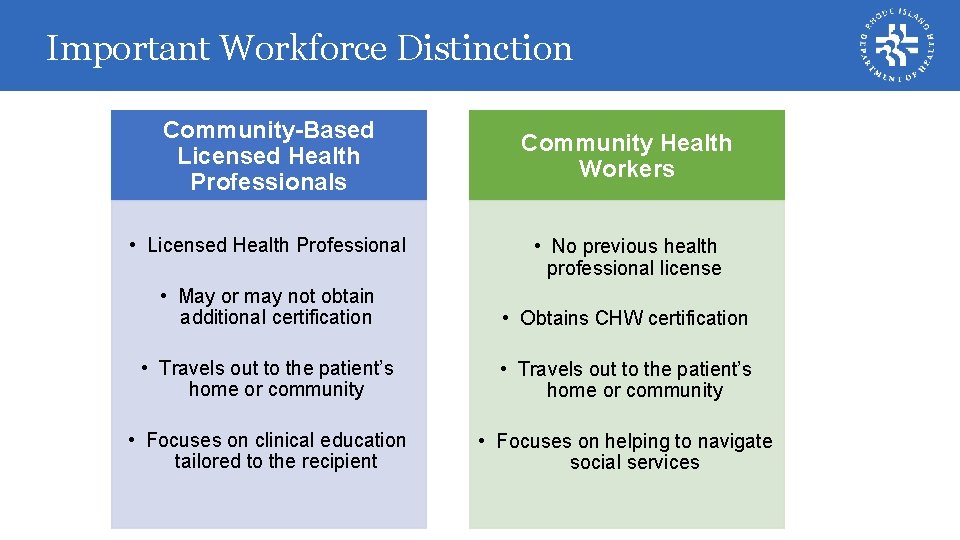 Important Workforce Distinction

RHODE ISLAND DEPARTMENT OF HEALTH

Community-Based Licensed Health Professionals

• Licensed Health Professional

• May or may not obtain additional certification

• Travels out to the patient's home or community

• Focuses on clinical education tailored to the recipient

Community Health Workers

• No previous health professional license

• Obtains CHW certification

• Travels out to the patient's home or community

• Focuses on helping to navigate social services